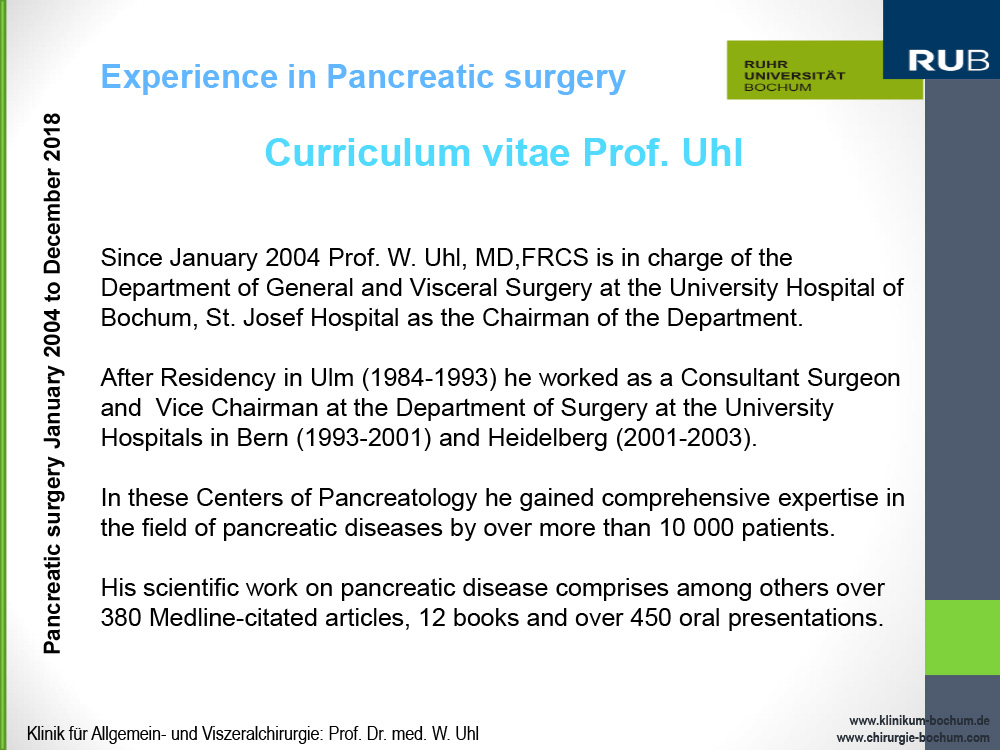 Experience in Pancreatic surgery

RUHR UNIVERSITÄT BOCHUM

RUB

Pancreatic surgery January 2004 to December 2018

Curriculum vitae Prof. Uhl

Since January 2004 Prof. W. Uhl, MD,FRCS is in charge of the Department of General and Visceral Surgery at the University Hospital of Bochum, St. Josef Hospital as the Chairman of the Department.

After Residency in Ulm (1984-1993) he worked as a Consultant Surgeon and Vice Chairman at the Department of Surgery at the University Hospitals in Bern (1993-2001) and Heidelberg (2001-2003).

In these Centers of Pancreatology he gained comprehensive expertise in the field of pancreatic diseases by over more than 10 000 patients.

His scientific work on pancreatic disease comprises among others over 380 Medline-citated articles, 12 books and over 450 oral presentations.

Klinik für Allgemein- und Viszeralchirurgie: Prof. Dr. med. W. Uhl

www.klinikum-bochum.de
www.chirurgie-bochum.com